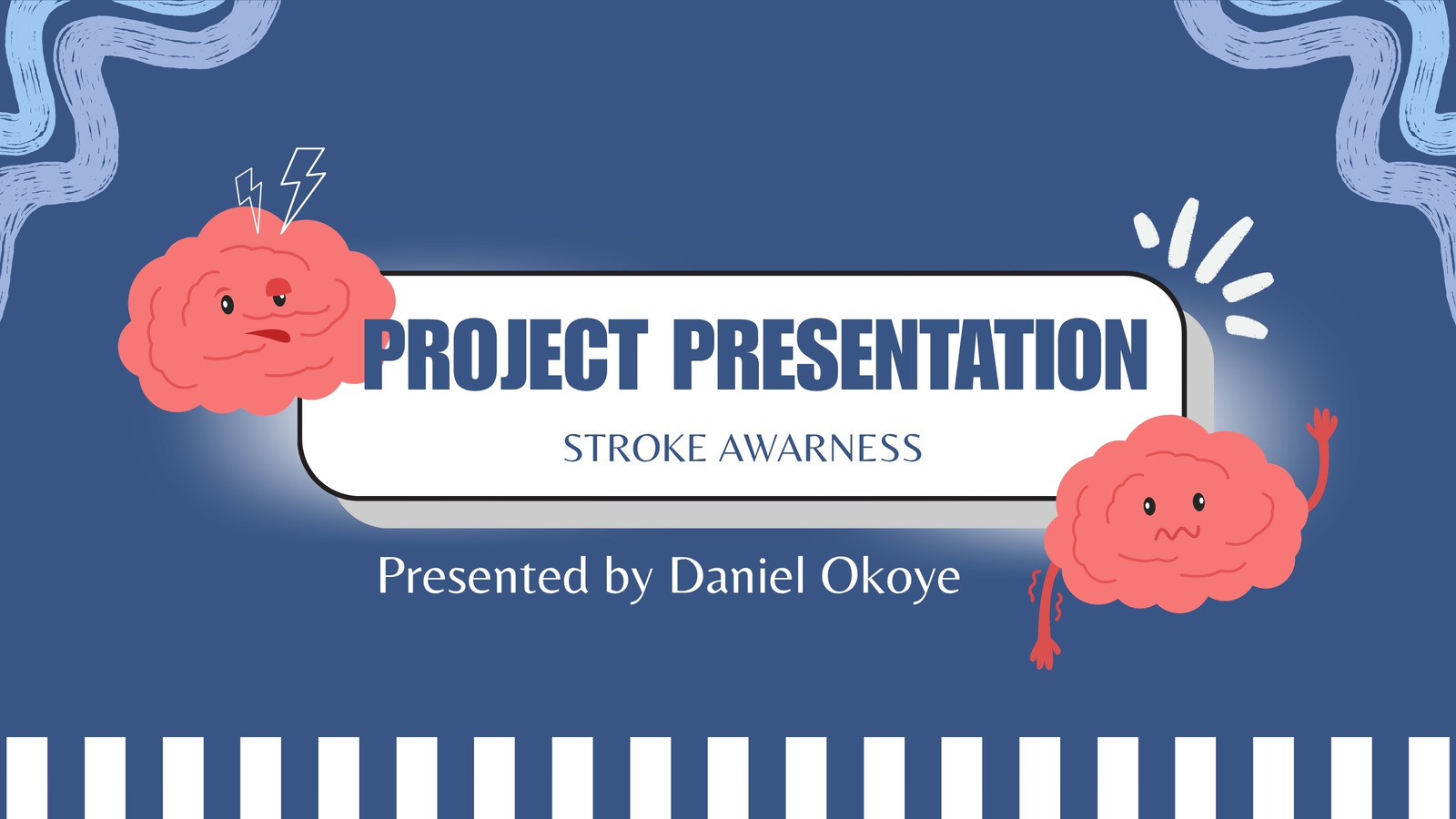 PROJECT PRESENTATION

STROKE AWARNESS

Presented by Daniel Okoye